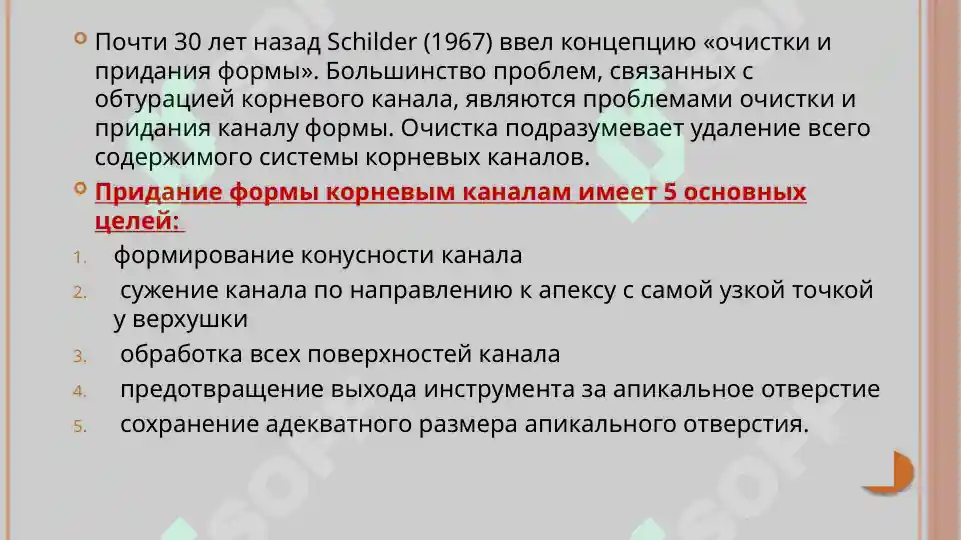 Почти 30 лет назад Schilder (1967) ввел концепцию «очистки и придания формы». Большинство проблем, связанных с обтурацией корневого канала, являются проблемами очистки и придания каналу формы. Очистка подразумевает удаление всего содержимого системы корневых каналов.

Придание формы корневым каналам имеет 5 основных целей:

1. формирование конусности канала
2. сужение канала по направлению к апексу с самой узкой точкой у верхушки
3. обработка всех поверхностей канала
4. предотвращение выхода инструмента за апикальное отверстие
5. сохранение адекватного размера апикального отверстия.